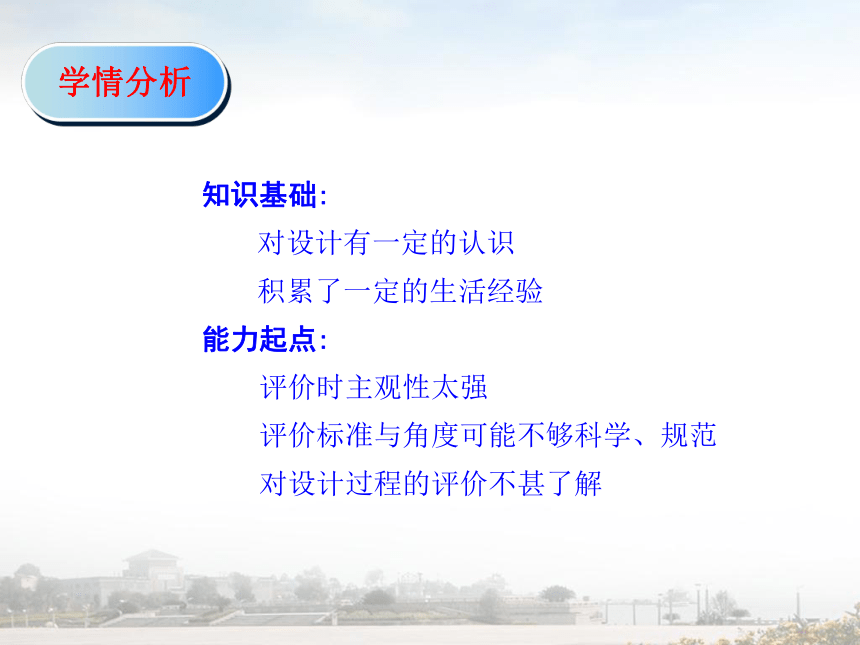 学情分析

知识基础:

对设计有一定的认识

积累了一定的生活经验

能力起点:

评价时主观性太强

评价标准与角度可能不够科学、规范

对设计过程的评价不甚了解